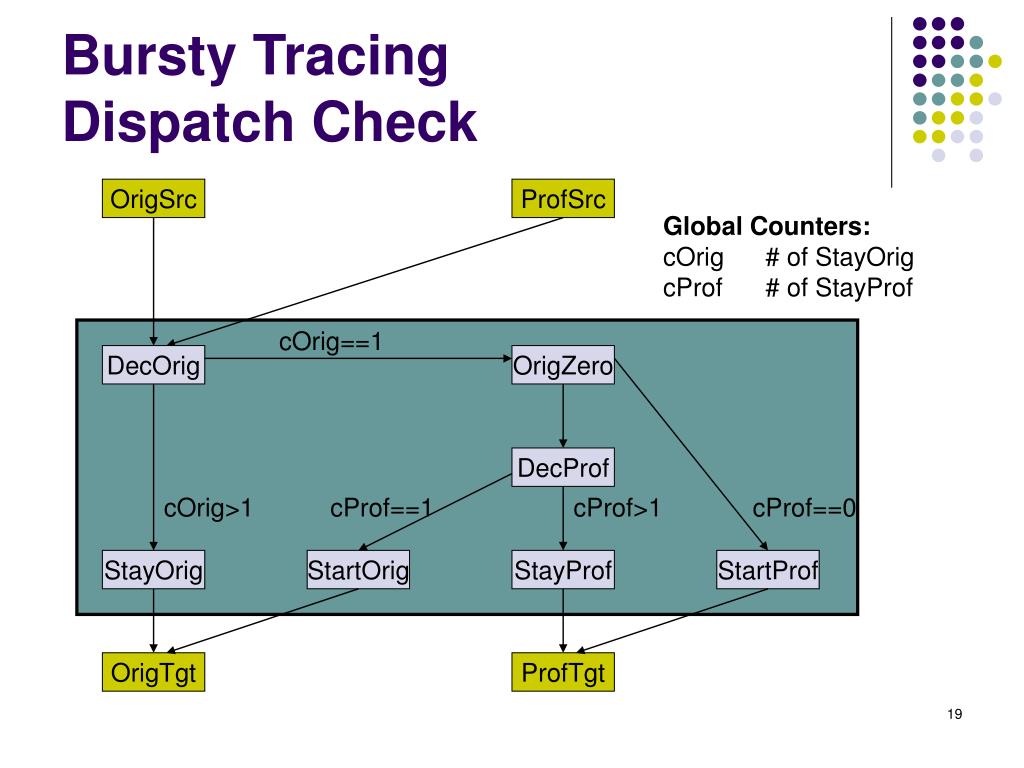 Bursty Tracing Dispatch Check

OrigSrc

ProfSrc

Global Counters:
cOrig # of StayOrig
cProf # of StayProf

DecOrig

cOrig==1

OrigZero

DecProf

cOrig>1

cProf==1

cProf>1

cProf==0

StayOrig

StartOrig

StayProf

StartProf

OrigTgt

ProfTgt

19